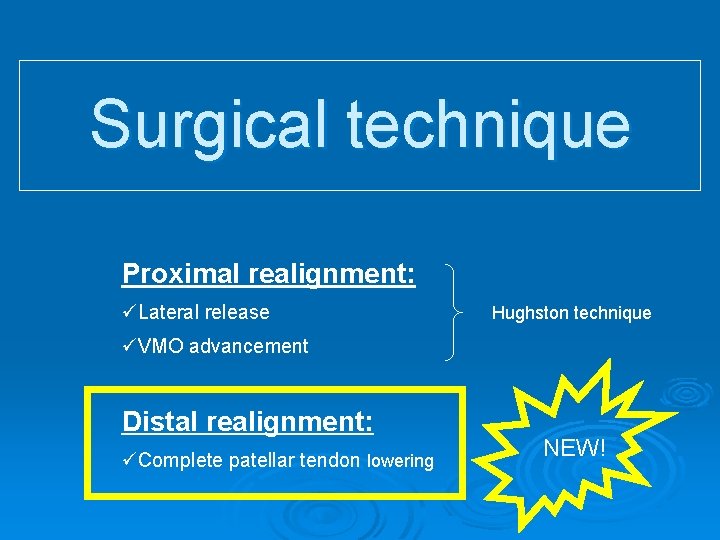 Surgical technique

Proximal realignment:

✓Lateral release

✓VMO advancement

Hughston technique

Distal realignment:

✓Complete patellar tendon lowering

NEW!